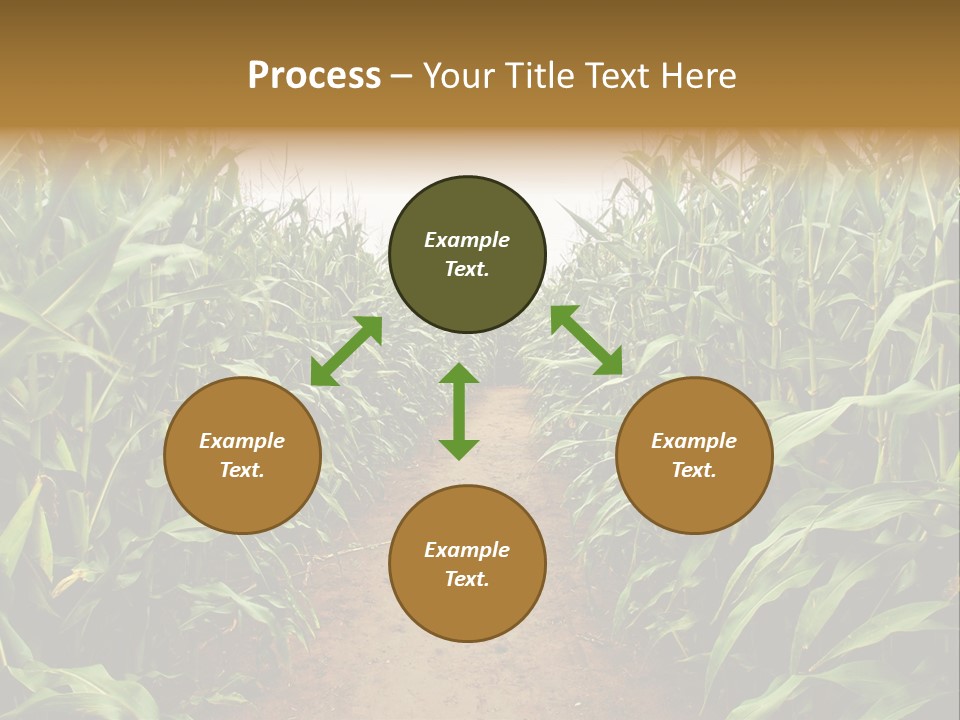 Process – Your Title Text Here

Example Text.

Example Text.

Example Text.

Example Text.